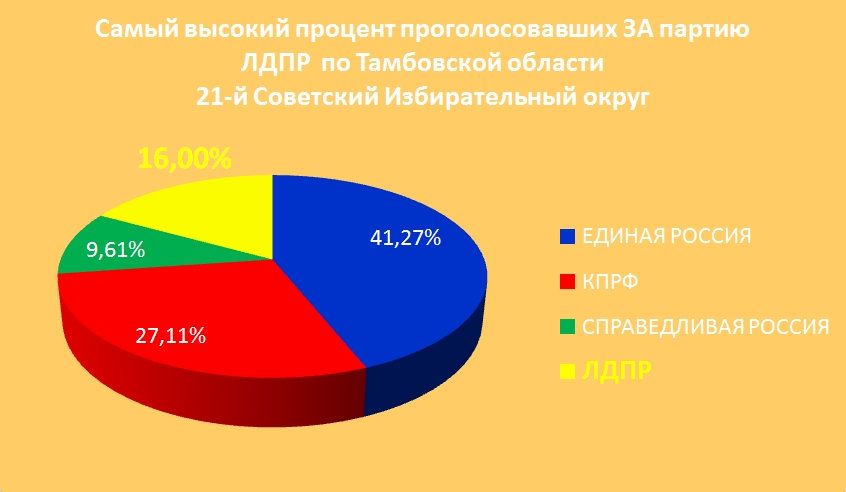 Самый высокий процент проголосовавших ЗА партию ЛДПР по Тамбовской области 21-й Советский Избирательный округ

16,00%

41,27%

9,61%

27,11%

ЕДИНАЯ РОССИЯ

КПРФ

СПРАВЕДЛИВАЯ РОССИЯ

ЛДПР